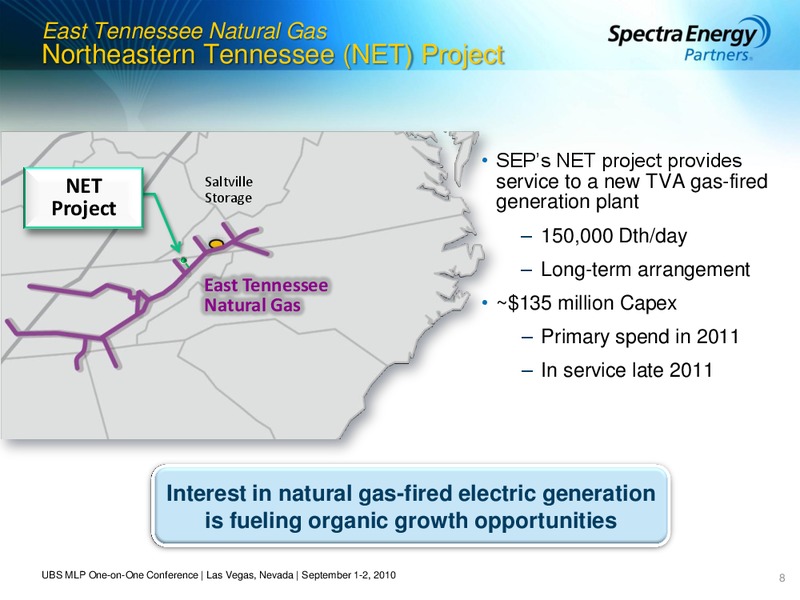 East Tennessee Natural Gas
Northeastern Tennessee (NET) Project

Spectra Energy Partners®

NET Project

Saltville Storage

East Tennessee Natural Gas

• SEP's NET project provides service to a new TVA gas-fired generation plant
– 150,000 Dth/day
– Long-term arrangement
• ~$135 million Capex
– Primary spend in 2011
– In service late 2011

Interest in natural gas-fired electric generation is fueling organic growth opportunities

UBS MLP One-on-One Conference | Las Vegas, Nevada | September 1-2, 2010

8